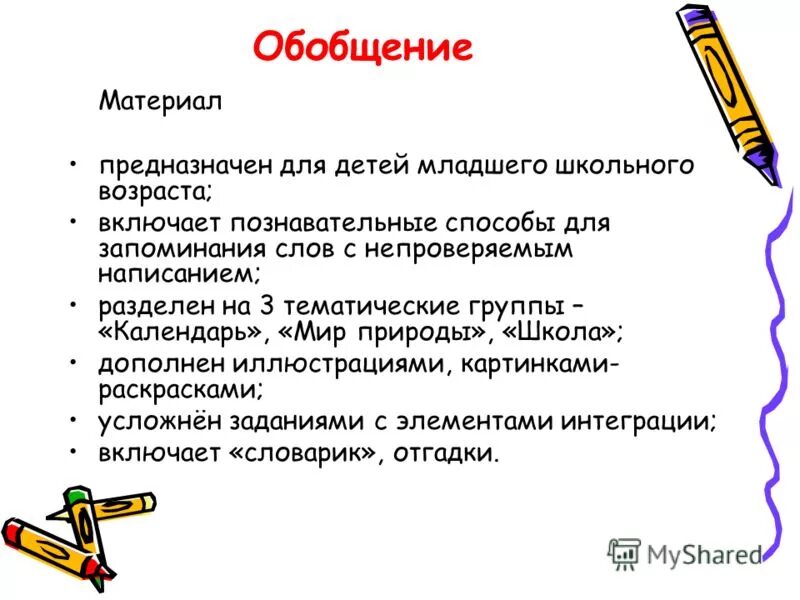 Обобщение

Материал

• предназначен для детей младшего школьного возраста;
• включает познавательные способы для запоминания слов с непроверяемым написанием;
• разделен на 3 тематические группы – «Календарь», «Мир природы», «Школа»;
• дополнен иллюстрациями, картинками-раскрасками;
• усложнён заданиями с элементами интеграции;
• включает «словарик», отгадки.

MyShared